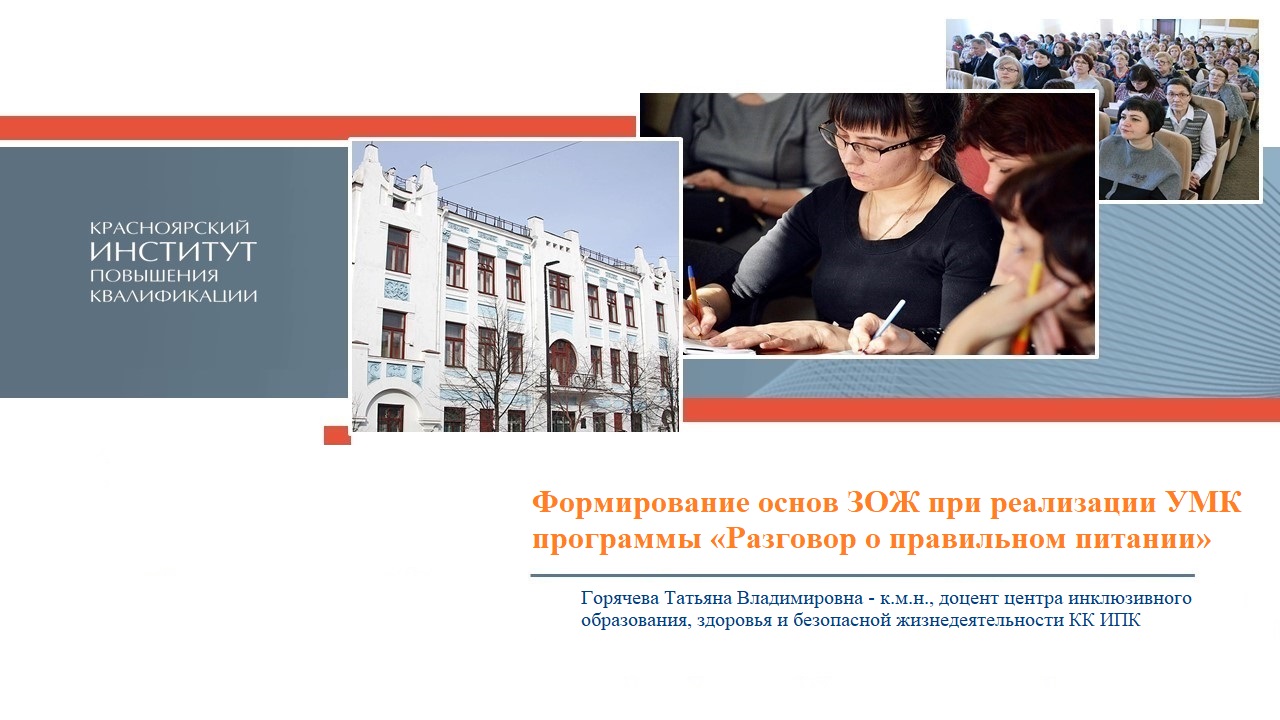 КРАСНОЯРСКИЙ
ИНСТИТУТ
ПОВЫШЕНИЯ
КВАЛИФИКАЦИИ

Формирование основ ЗОЖ при реализации УМК программы «Разговор о правильном питании»

Горячева Татьяна Владимировна - к.м.н., доцент центра инклюзивного образования, здоровья и безопасной жизнедеятельности КК ИПК